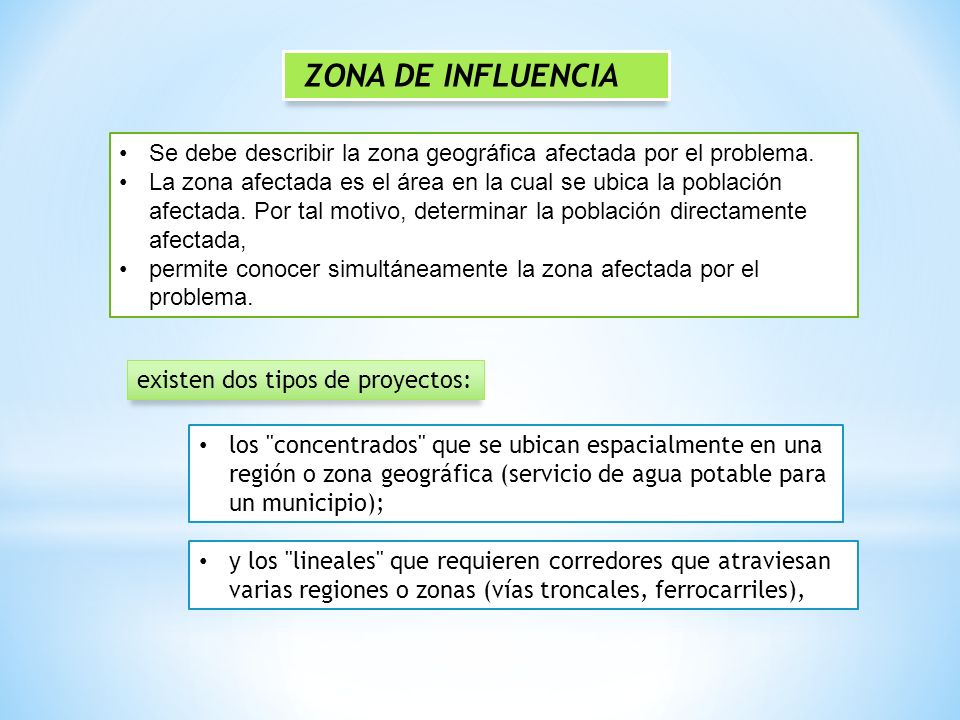 ZONA DE INFLUENCIA

• Se debe describir la zona geográfica afectada por el problema.
• La zona afectada es el área en la cual se ubica la población afectada. Por tal motivo, determinar la población directamente afectada,
• permite conocer simultáneamente la zona afectada por el problema.

existen dos tipos de proyectos:

• los "concentrados" que se ubican espacialmente en una región o zona geográfica (servicio de agua potable para un municipio);

• y los "lineales" que requieren corredores que atraviesan varias regiones o zonas (vías troncales, ferrocarriles),